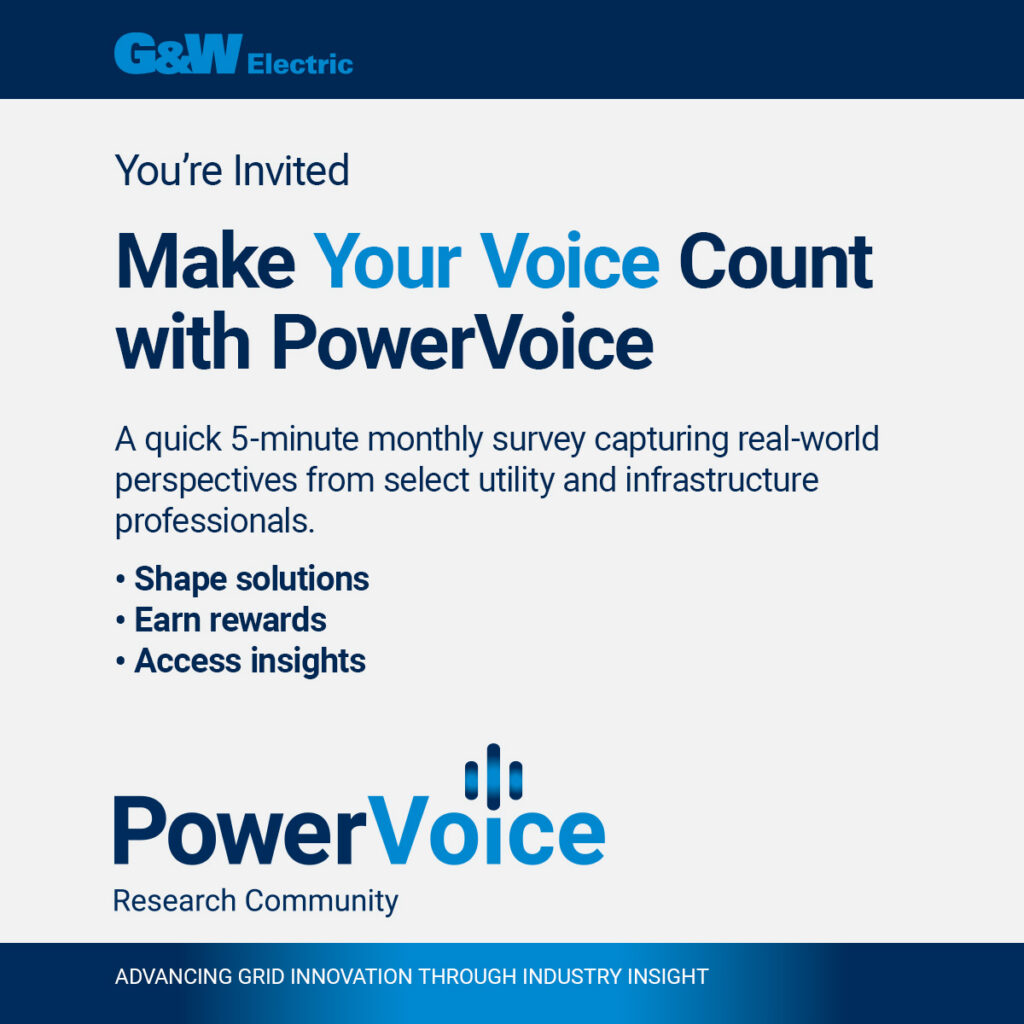 G&W Electric

You're Invited

Make Your Voice Count with PowerVoice

A quick 5-minute monthly survey capturing real-world perspectives from select utility and infrastructure professionals.

• Shape solutions
• Earn rewards
• Access insights

PowerVoice
Research Community

ADVANCING GRID INNOVATION THROUGH INDUSTRY INSIGHT